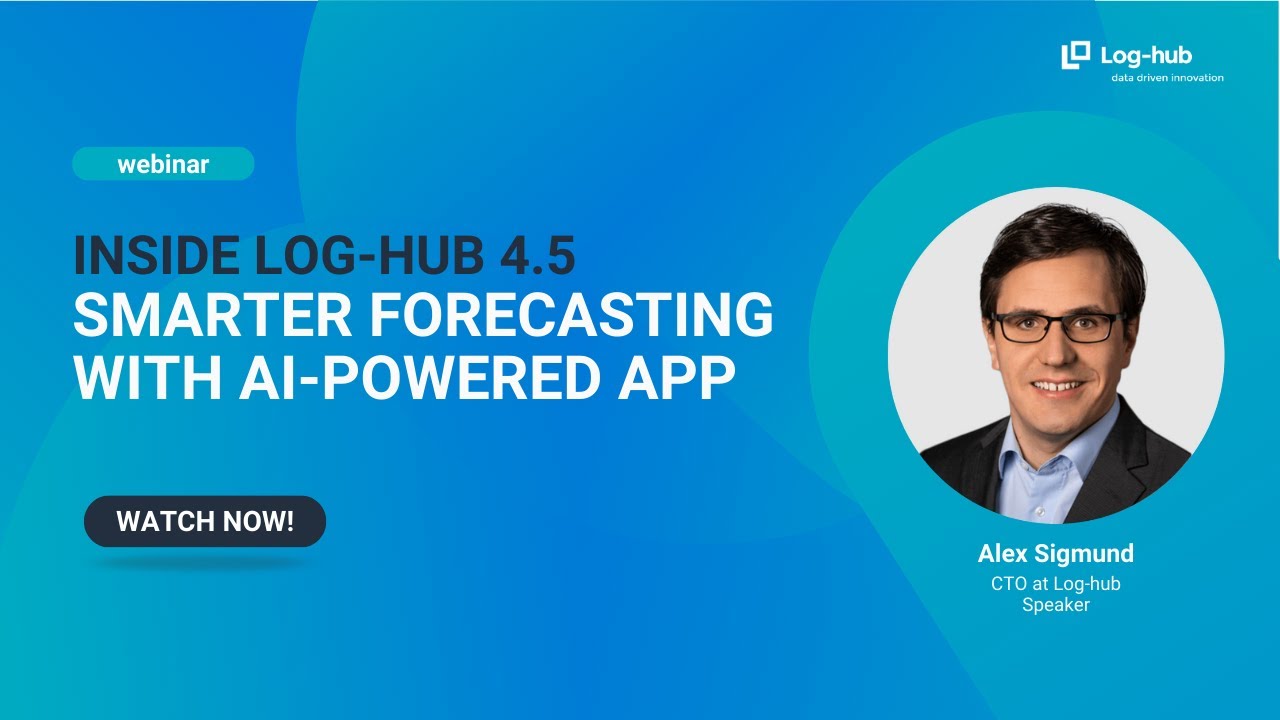 Log-hub
data driven innovation

webinar

INSIDE LOG-HUB 4.5
SMARTER FORECASTING
WITH AI-POWERED APP

WATCH NOW!

Alex Sigmund
CTO at Log-hub
Speaker